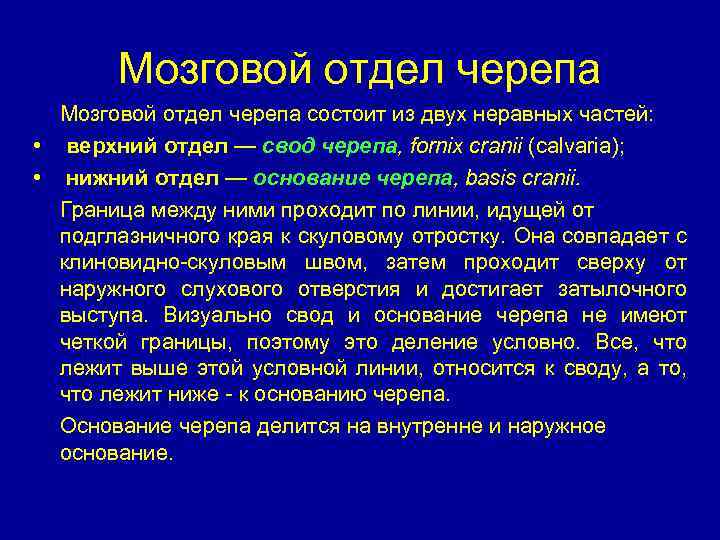 Мозговой отдел черепа

Мозговой отдел черепа состоит из двух неравных частей:

• верхний отдел — свод черепа, fornix cranii (calvaria);
• нижний отдел — основание черепа, basis cranii.

Граница между ними проходит по линии, идущей от подглазничного края к скуловому отростку. Она совпадает с клиновидно-скуловым швом, затем проходит сверху от наружного слухового отверстия и достигает затылочного выступа. Визуально свод и основание черепа не имеют четкой границы, поэтому это деление условно. Все, что лежит выше этой условной линии, относится к своду, а то, что лежит ниже - к основанию черепа.

Основание черепа делится на внутренне и наружное основание.